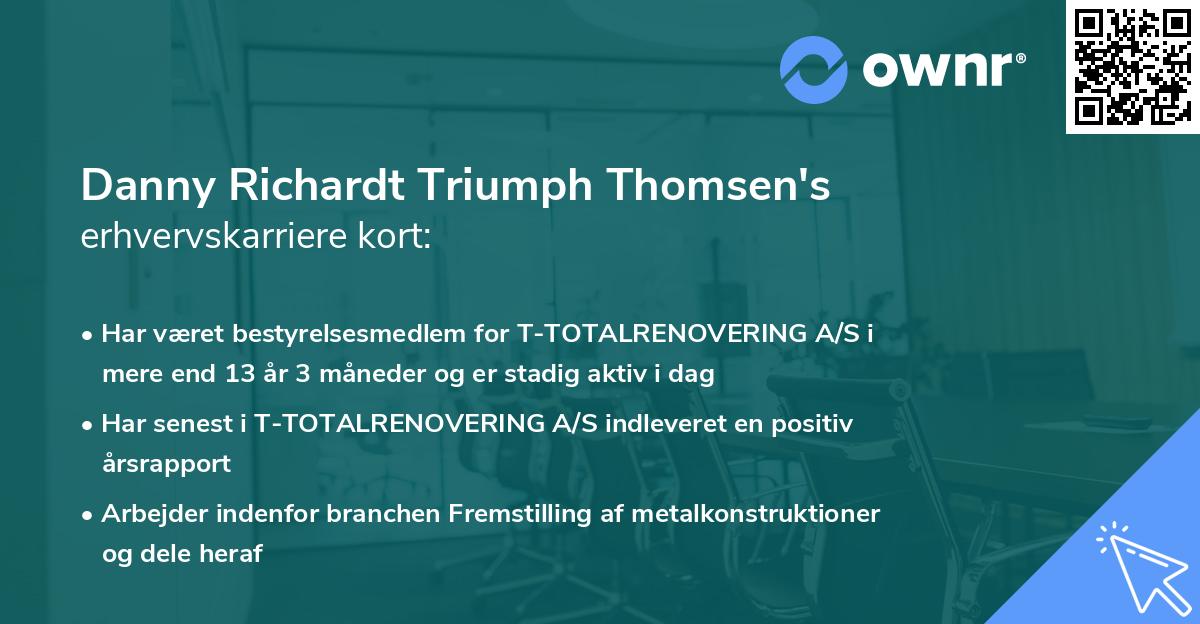 ownr®

Danny Richardt Triumph Thomsen's erhvervskarriere kort:

• Har været bestyrelsesmedlem for T-TOTALRENOVERING A/S i mere end 13 år 3 måneder og er stadig aktiv i dag

• Har senest i T-TOTALRENOVERING A/S indleveret en positiv årsrapport

• Arbejder indenfor branchen Fremstilling af metalkonstruktioner og dele heraf